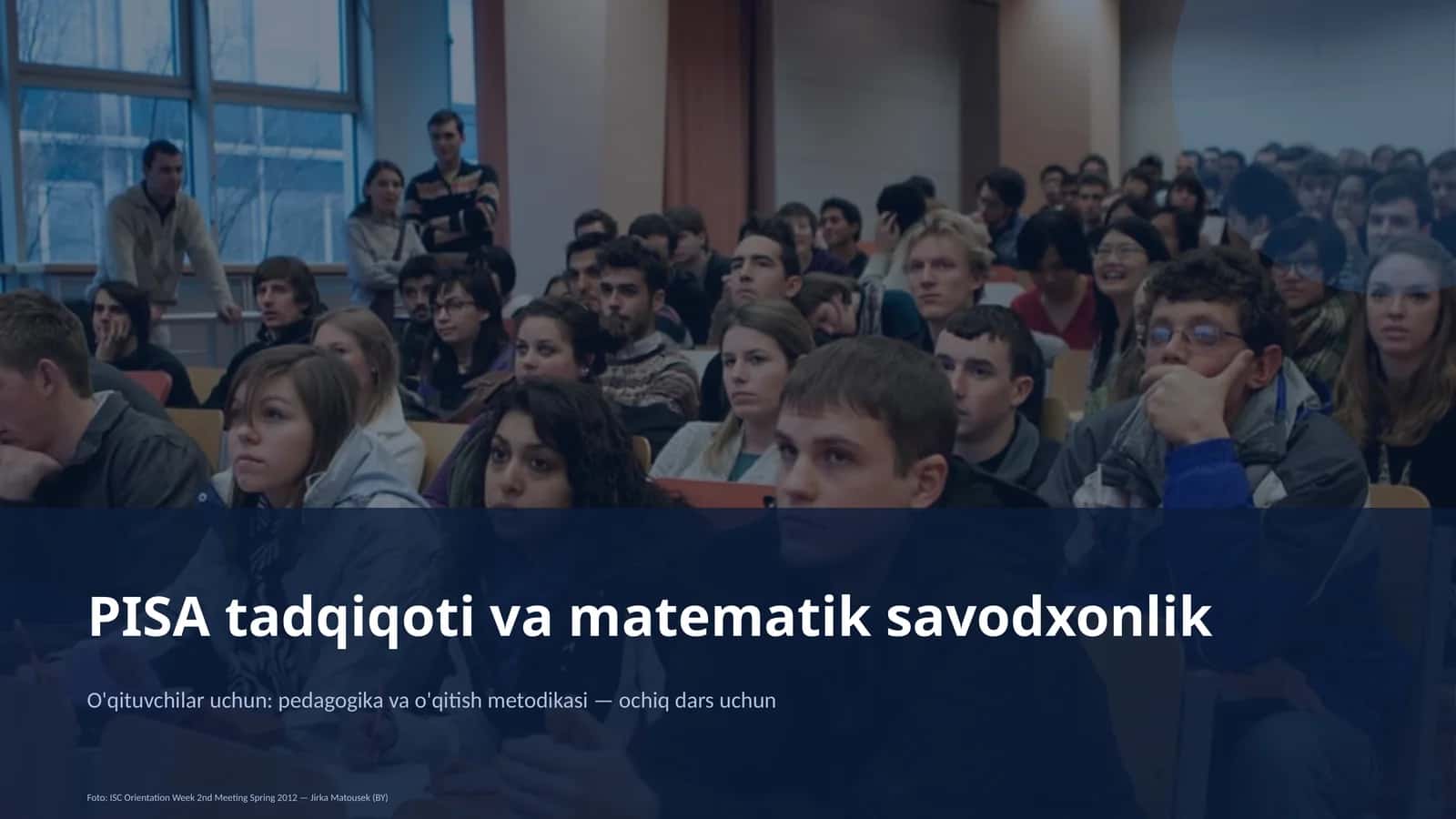 PISA tadqiqoti va matematik savodxonlik

O'qituvchilar uchun: pedagogika va o'qitish metodikasi — ochiq dars uchun

Foto: ISC Orientation Week 2nd Meeting Spring 2012 — Jirka Matousek (BY)